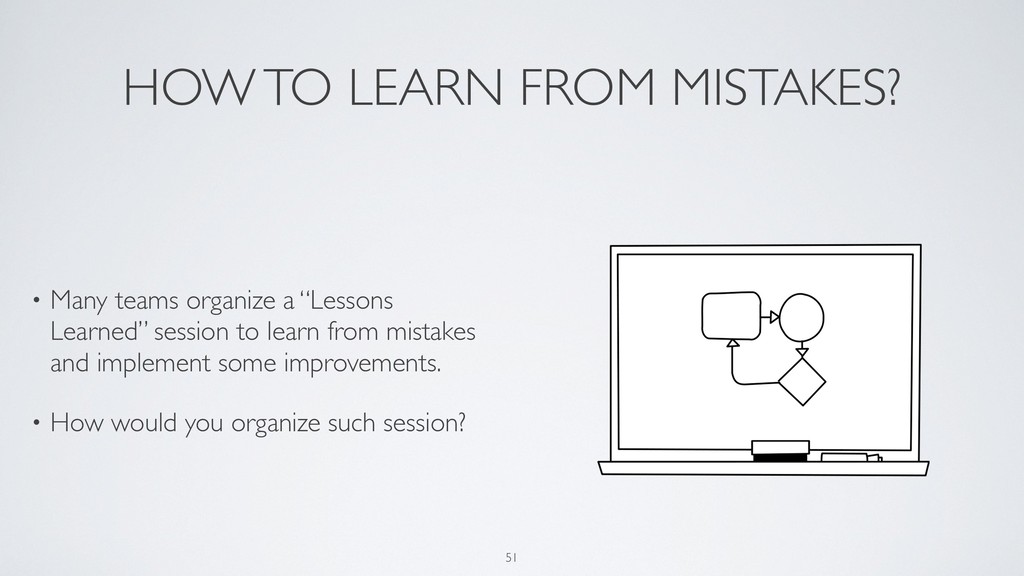 HOW TO LEARN FROM MISTAKES?

• Many teams organize a “Lessons Learned” session to learn from mistakes and implement some improvements.

• How would you organize such session?

51